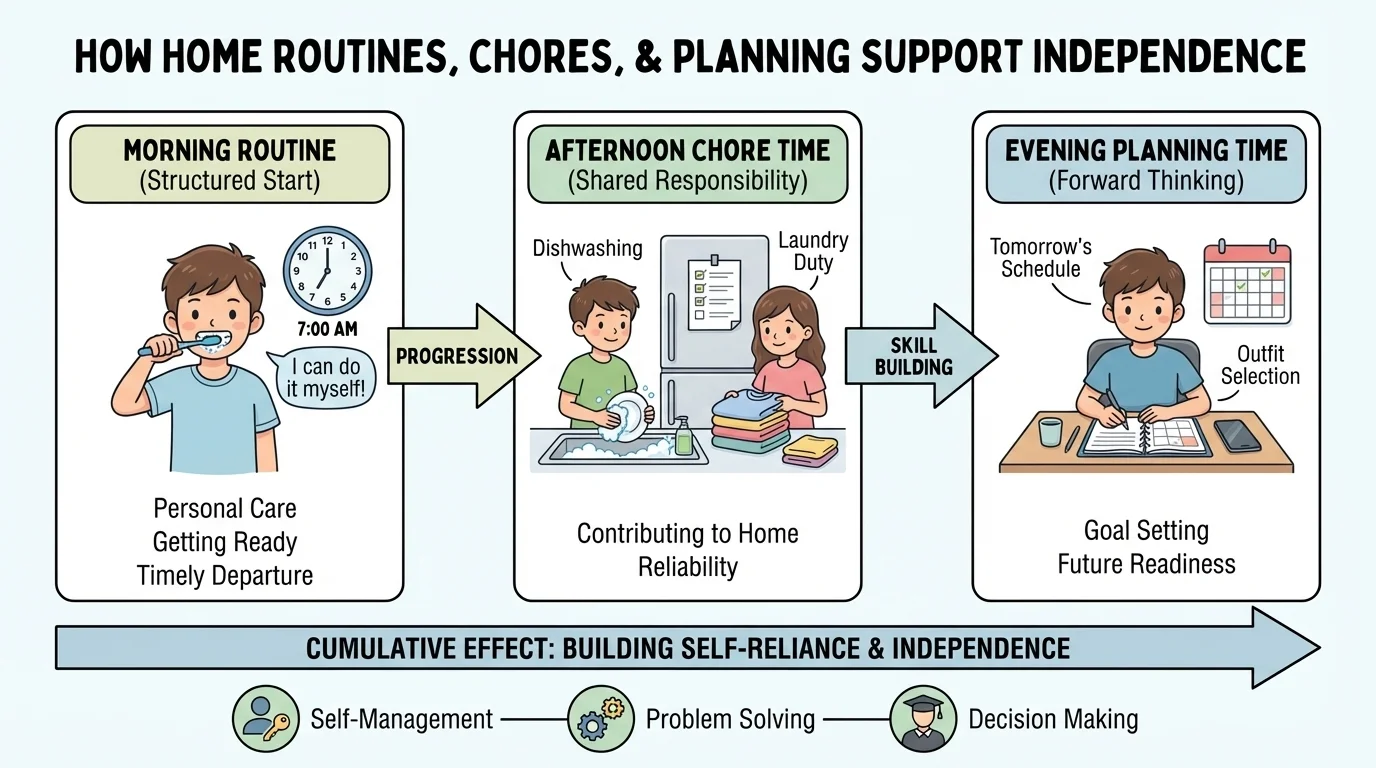 HOW HOME ROUTINES, CHORES, & PLANNING SUPPORT INDEPENDENCE

MORNING ROUTINE
(Structured Start)

12
1
2
3
4
5
6
7
8
9
10
11

7:00 AM

I can do it myself!

Personal Care
Getting Ready
Timely Departure

PROGRESSION

AFTERNOON CHORE TIME
(Shared Responsibility)

Dishwashing

Laundry Duty

Contributing to Home
Reliability

SKILL BUILDING

EVENING PLANNING TIME
(Forward Thinking)

Tomorrow's Schedule

Outfit Selection

Goal Setting
Future Readiness

CUMULATIVE EFFECT: BUILDING SELF-RELIANCE & INDEPENDENCE

Self-Management
Problem Solving
Decision Making